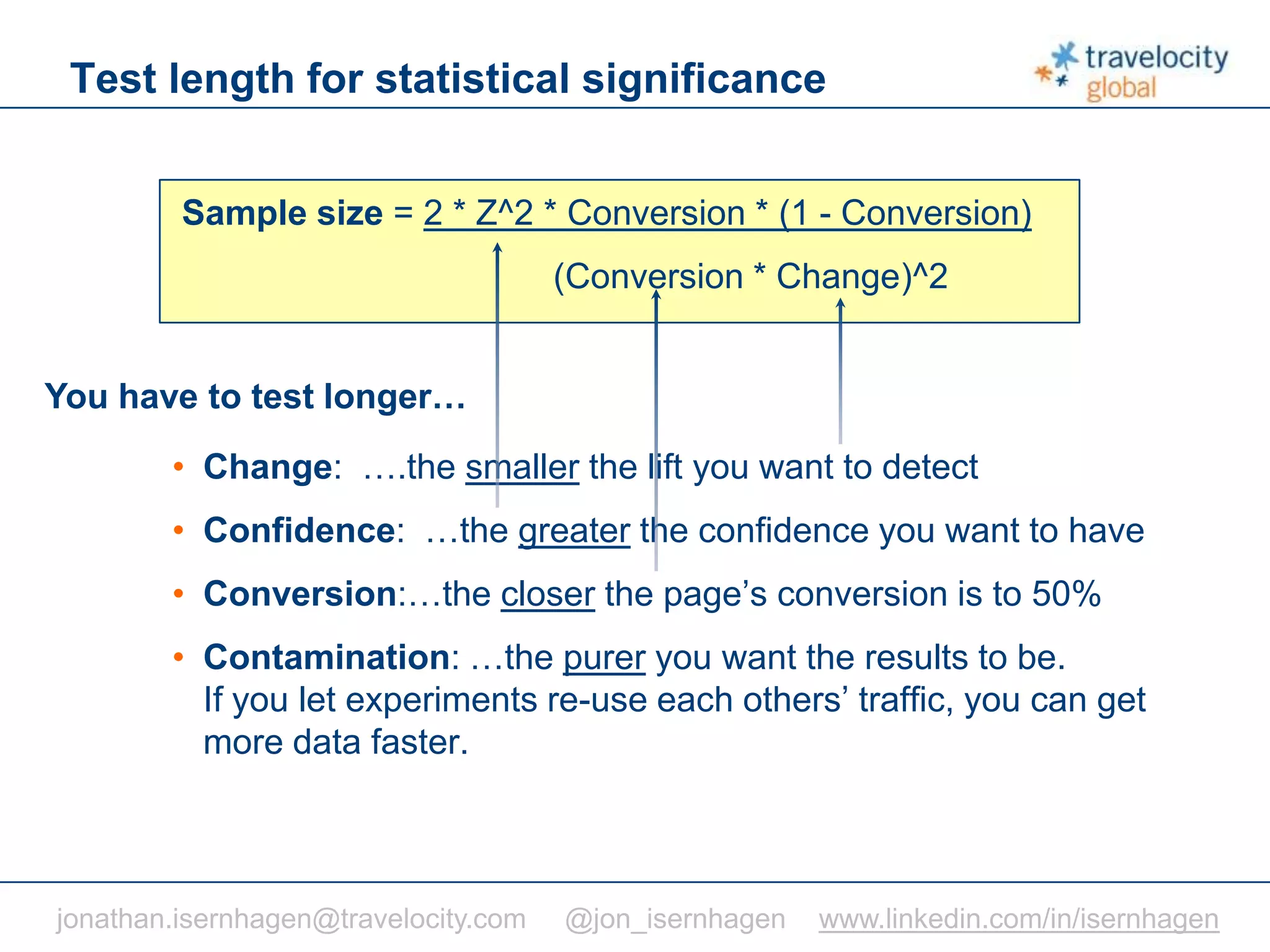 Test length for statistical significance

travelocity global

Sample size = 2 * Z^2 * Conversion * (1 - Conversion)
(Conversion * Change)^2

You have to test longer…

• Change: ….the smaller the lift you want to detect
• Confidence: …the greater the confidence you want to have
• Conversion:…the closer the page's conversion is to 50%
• Contamination: …the purer you want the results to be. If you let experiments re-use each others' traffic, you can get more data faster.

jonathan.isernhagen@travelocity.com @jon_isernhagen www.linkedin.com/in/isernhagen